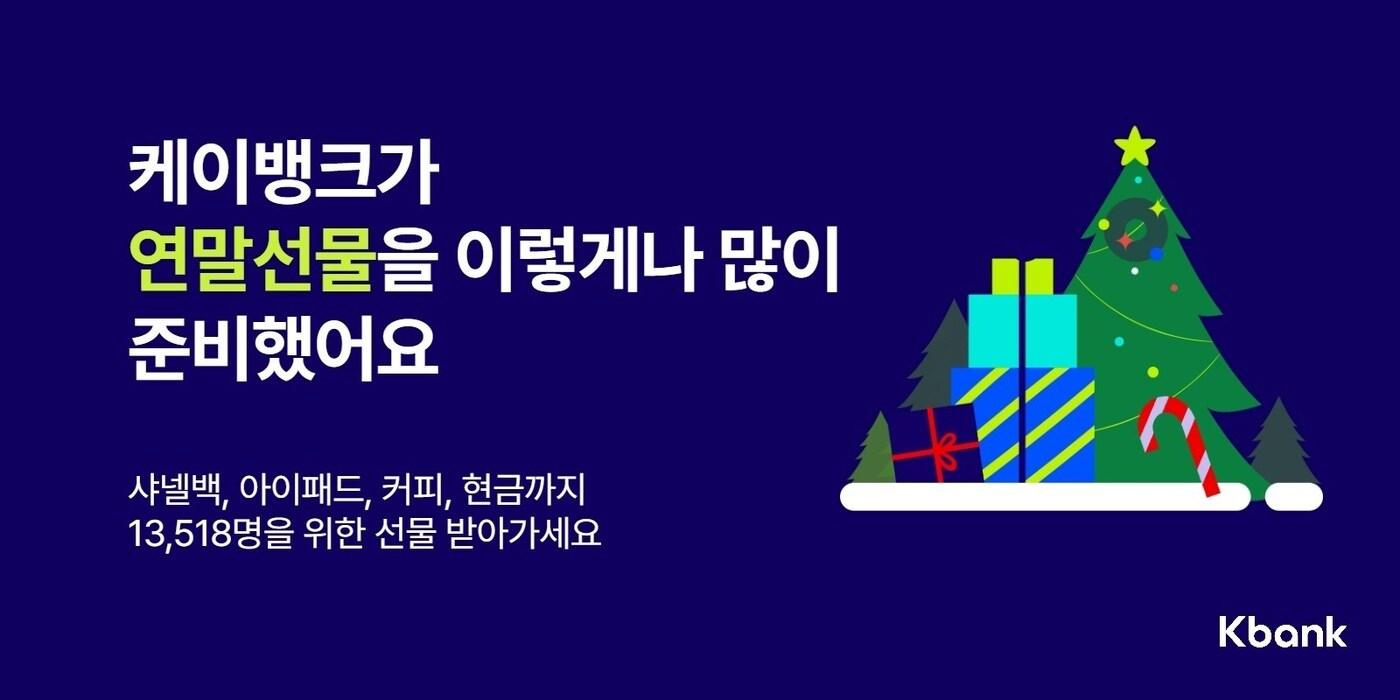 케이뱅크가
연말선물을 이렇게나 많이
준비했어요

샤넬백, 아이패드, 커피, 현금까지
13,518명을 위한 선물 받아가세요

Kbank